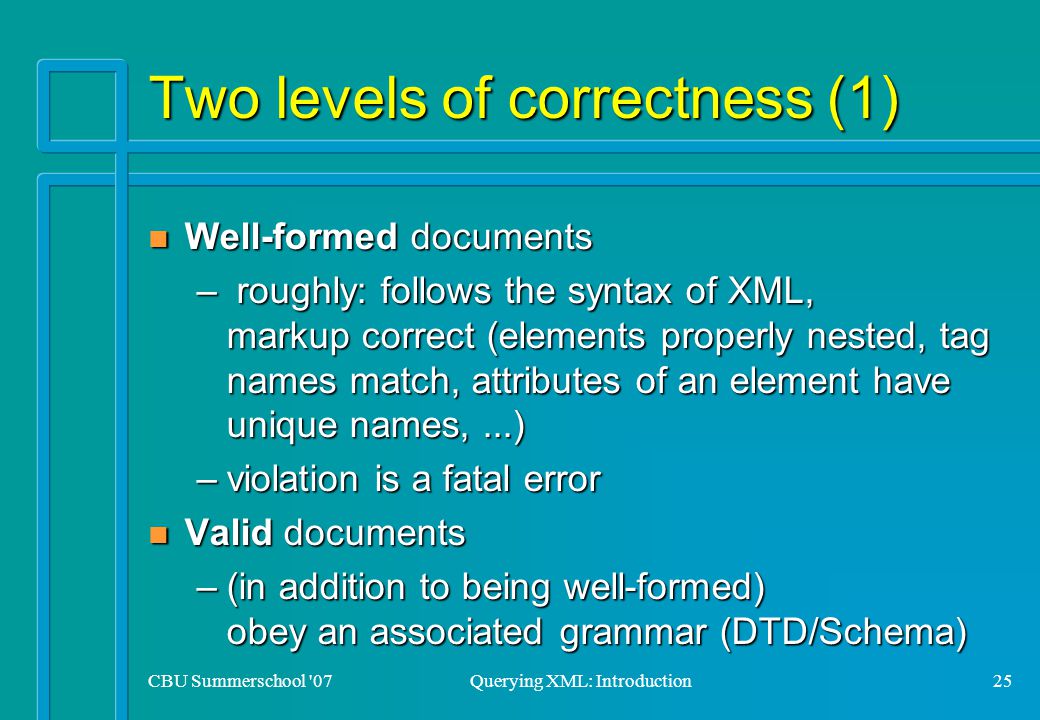 Two levels of correctness (1)

Well-formed documents

– roughly: follows the syntax of XML, markup correct (elements properly nested, tag names match, attributes of an element have unique names, ...)

– violation is a fatal error

Valid documents

– (in addition to being well-formed) obey an associated grammar (DTD/Schema)

CBU Summerschool '07 Querying XML: Introduction 25